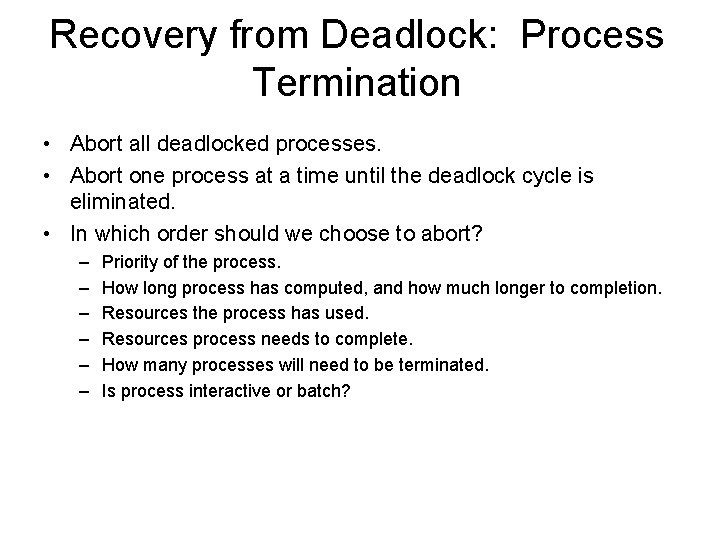 Recovery from Deadlock: Process Termination

• Abort all deadlocked processes.
• Abort one process at a time until the deadlock cycle is eliminated.
• In which order should we choose to abort?
  – Priority of the process.
  – How long process has computed, and how much longer to completion.
  – Resources the process has used.
  – Resources process needs to complete.
  – How many processes will need to be terminated.
  – Is process interactive or batch?